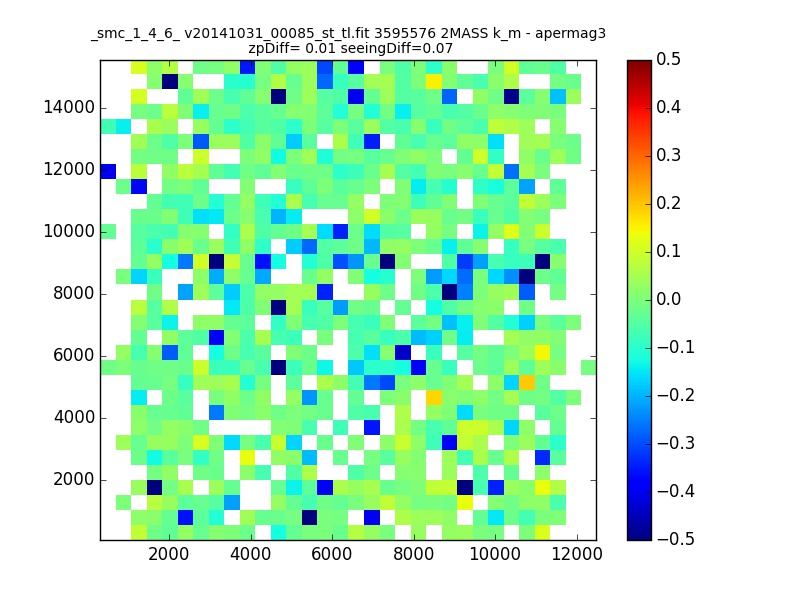 _smc_1_4_6_ v20141031_00085_st_tl.fit 3595576 2MASS k_m - apermag3
zpDiff= 0.01 seeingDiff=0.07

14000
12000
10000
8000
6000
4000
2000

2000 4000 6000 8000 10000 12000

0.5
0.4
0.3
0.2
0.1
0.0
−0.1
−0.2
−0.3
−0.4
−0.5